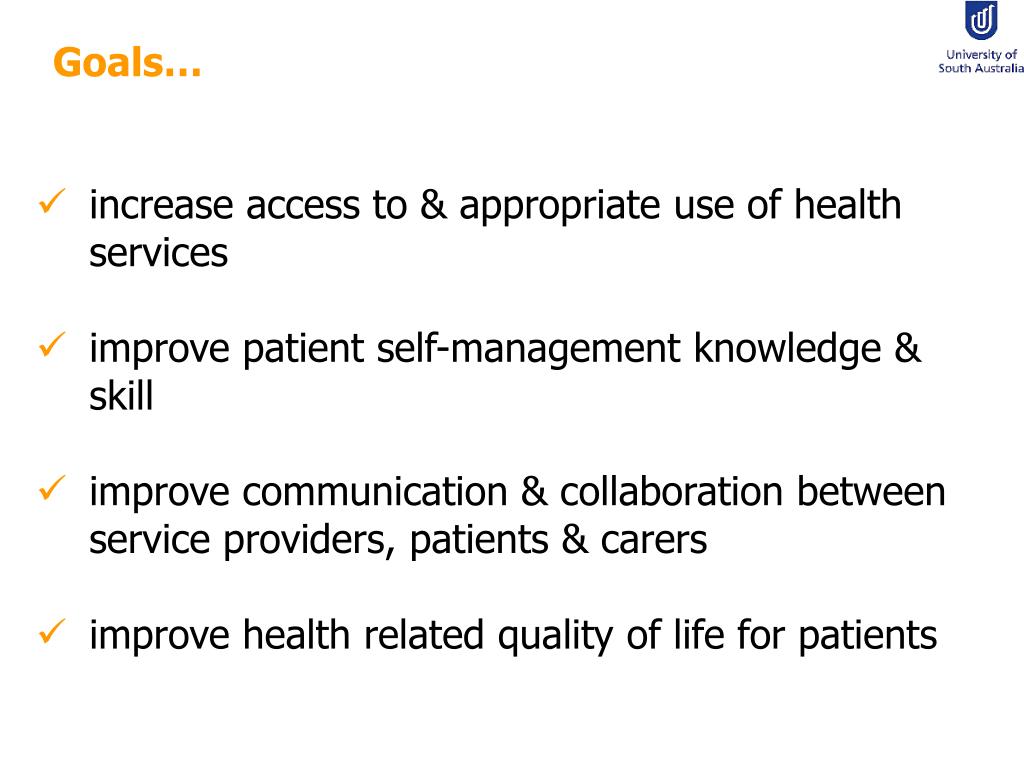 Goals…

University of South Australia

✓ increase access to & appropriate use of health services

✓ improve patient self-management knowledge & skill

✓ improve communication & collaboration between service providers, patients & carers

✓ improve health related quality of life for patients